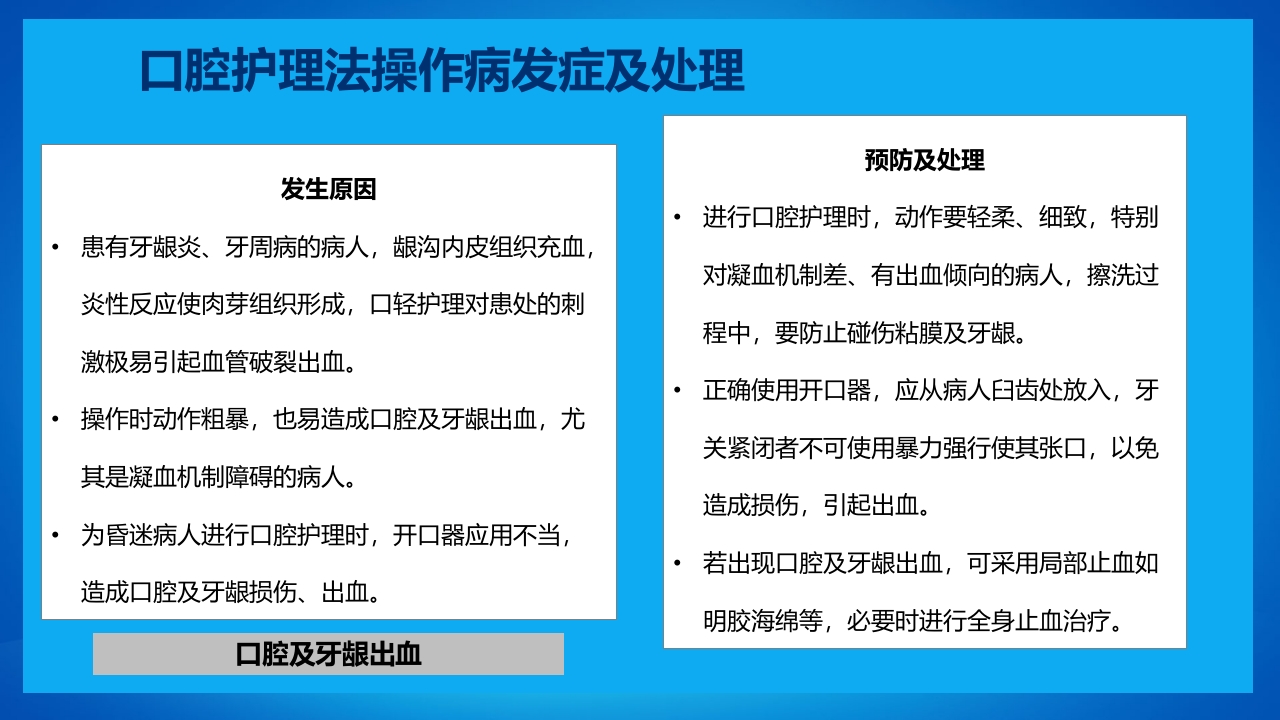 口腔护理法操作病发症及处理

发生原因

• 患有牙龈炎、牙周病的病人，龈沟内皮组织充血，炎性反应使肉芽组织形成，口轻护理对患处的刺激极易引起血管破裂出血。

• 操作时动作粗暴，也易造成口腔及牙龈出血，尤其是凝血机制障碍的病人。

• 为昏迷病人进行口腔护理时，开口器应用不当，造成口腔及牙龈损伤、出血。

口腔及牙龈出血

预防及处理

• 进行口腔护理时，动作要轻柔、细致，特别对凝血机制差、有出血倾向的病人，擦洗过程中，要防止碰伤粘膜及牙龈。

• 正确使用开口器，应从病人臼齿处放入，牙关紧闭者不可使用暴力强行使其张口，以免造成损伤，引起出血。

• 若出现口腔及牙龈出血，可采用局部止血如明胶海绵等，必要时进行全身止血治疗。